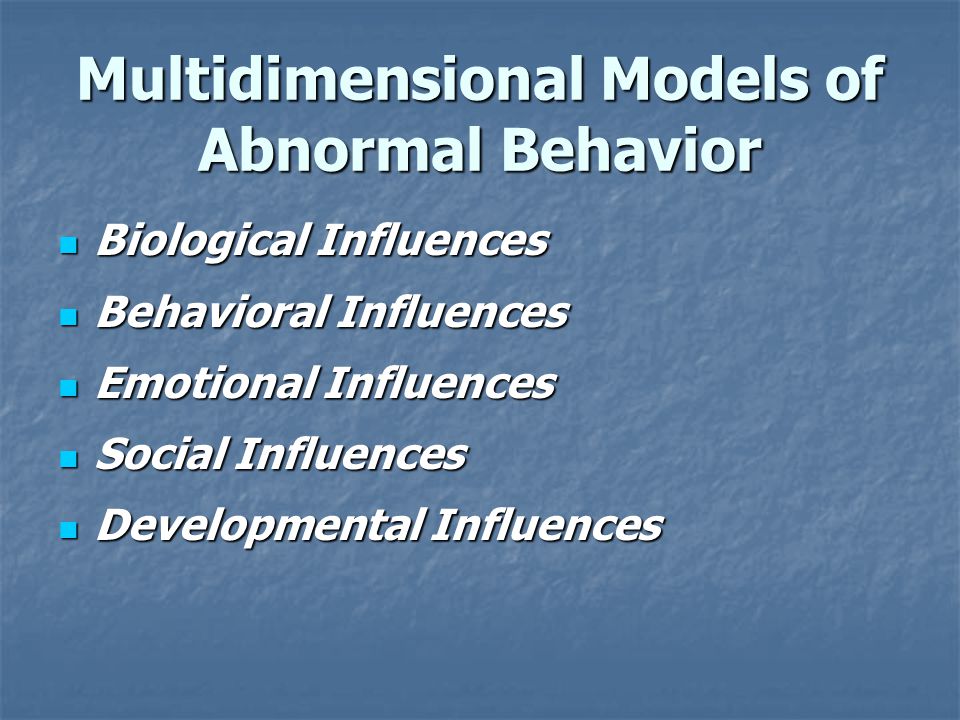 Multidimensional Models of Abnormal Behavior

- Biological Influences
- Behavioral Influences
- Emotional Influences
- Social Influences
- Developmental Influences